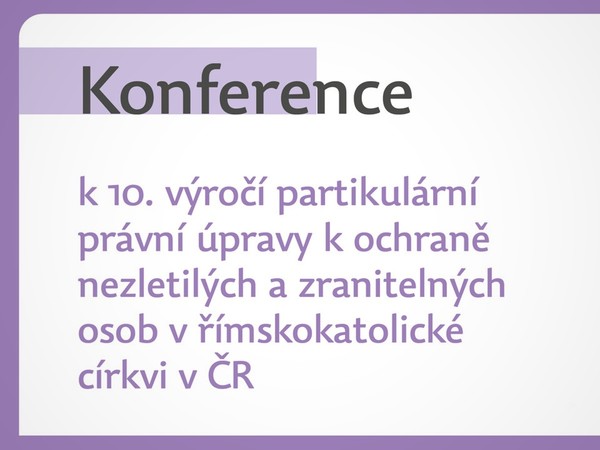 Konference

k 10. výročí partikulární právní úpravy k ochraně nezletilých a zranitelných osob v římskokatolické církvi v ČR